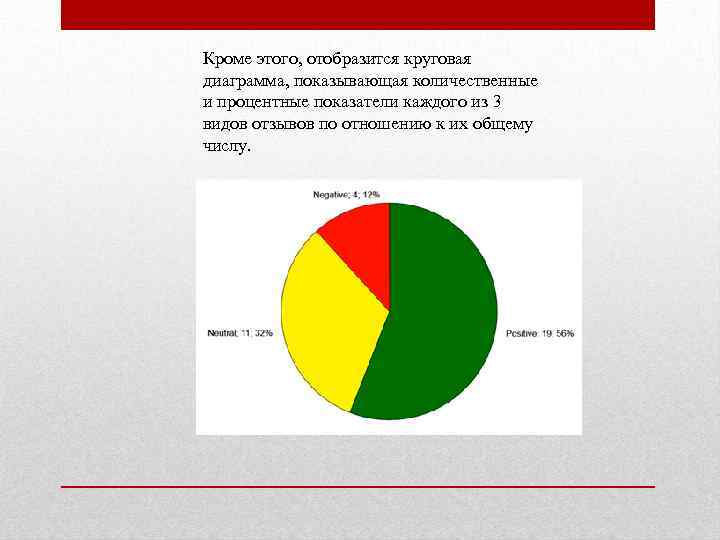 Кроме этого, отобразится круговая диаграмма, показывающая количественные и процентные показатели каждого из 3 видов отзывов по отношению к их общему числу.

Negative; 4; 12%

Neutral; 11; 32%

Positive; 19; 56%